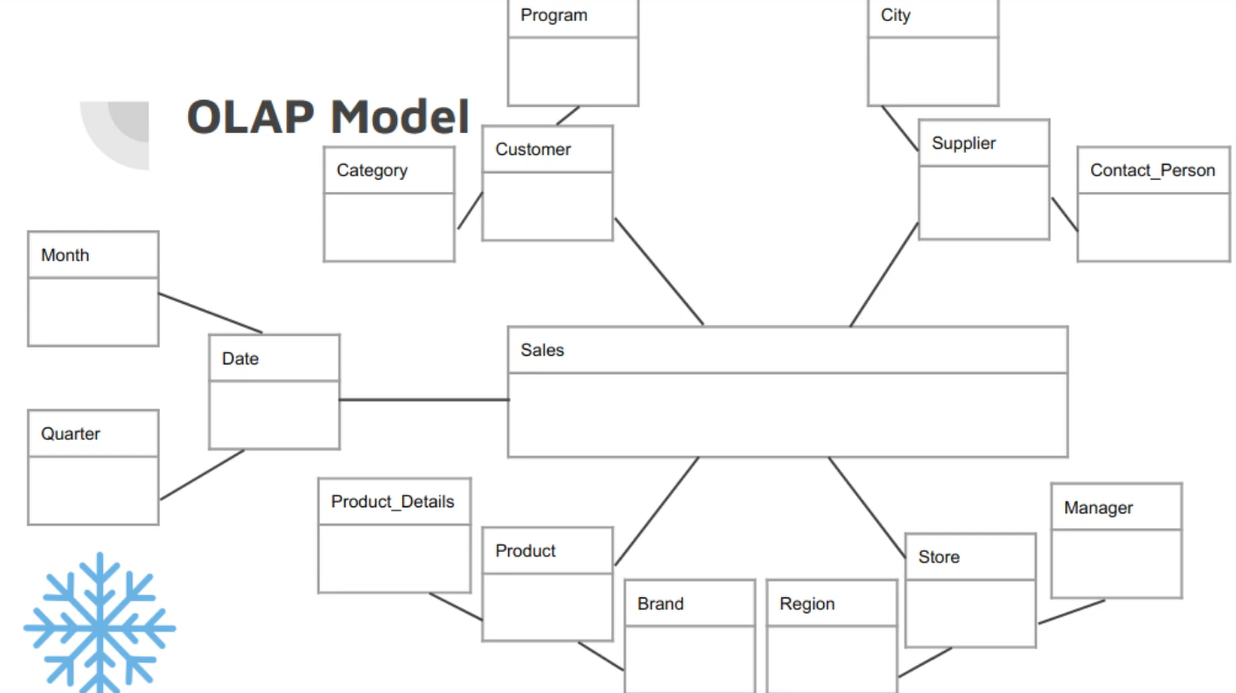 OLAP Model

Program

City

Customer

Supplier

Category

Contact_Person

Month

Date

Sales

Quarter

Product_Details

Manager

Product

Store

Brand

Region